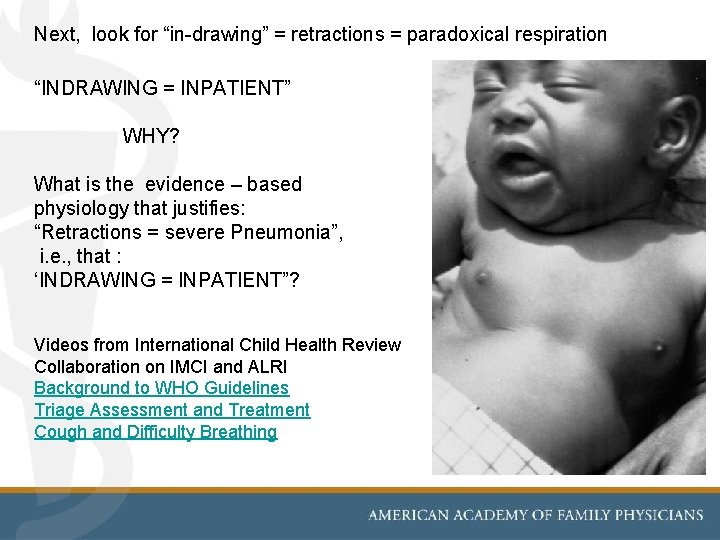 Next, look for “in-drawing” = retractions = paradoxical respiration

“INDRAWING = INPATIENT”

WHY?

What is the evidence – based physiology that justifies:
“Retractions = severe Pneumonia”,
i.e., that :
‘INDRAWING = INPATIENT”?

Videos from International Child Health Review Collaboration on IMCI and ALRI
Background to WHO Guidelines
Triage Assessment and Treatment
Cough and Difficulty Breathing

AMERICAN ACADEMY OF FAMILY PHYSICIANS